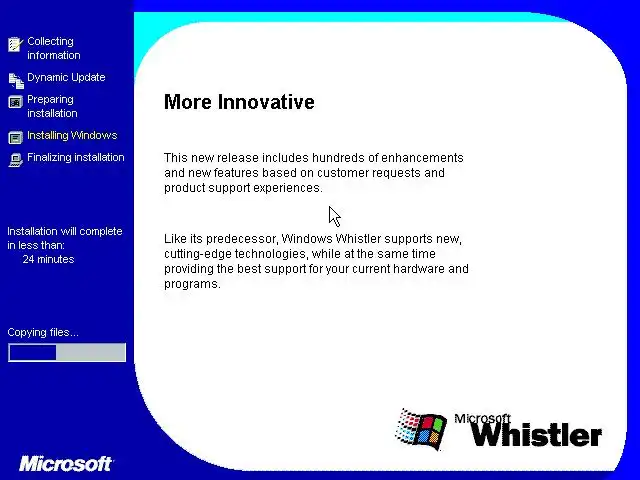 Collecting information

Dynamic Update

Preparing installation

Installing Windows

Finalizing installation

Installation will complete in less than:
24 minutes

Copying files...

Microsoft

More Innovative

This new release includes hundreds of enhancements and new features based on customer requests and product support experiences.

Like its predecessor, Windows Whistler supports new, cutting-edge technologies, while at the same time providing the best support for your current hardware and programs.

Microsoft
Whistler